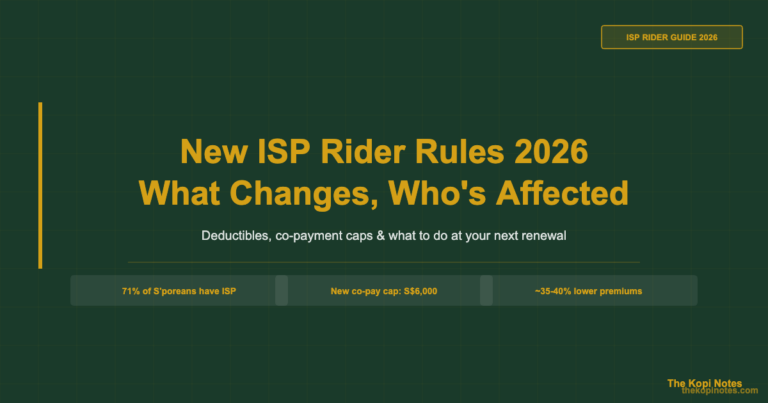 ISP RIDER GUIDE 2026

New ISP Rider Rules 2026
What Changes, Who's Affected

Deductibles, co-payment caps & what to do at your next renewal

71% of S'poreans have ISP

New co-pay cap: S$6,000

~35-40% lower premiums

The Kopi Notes
thekopinotes.com